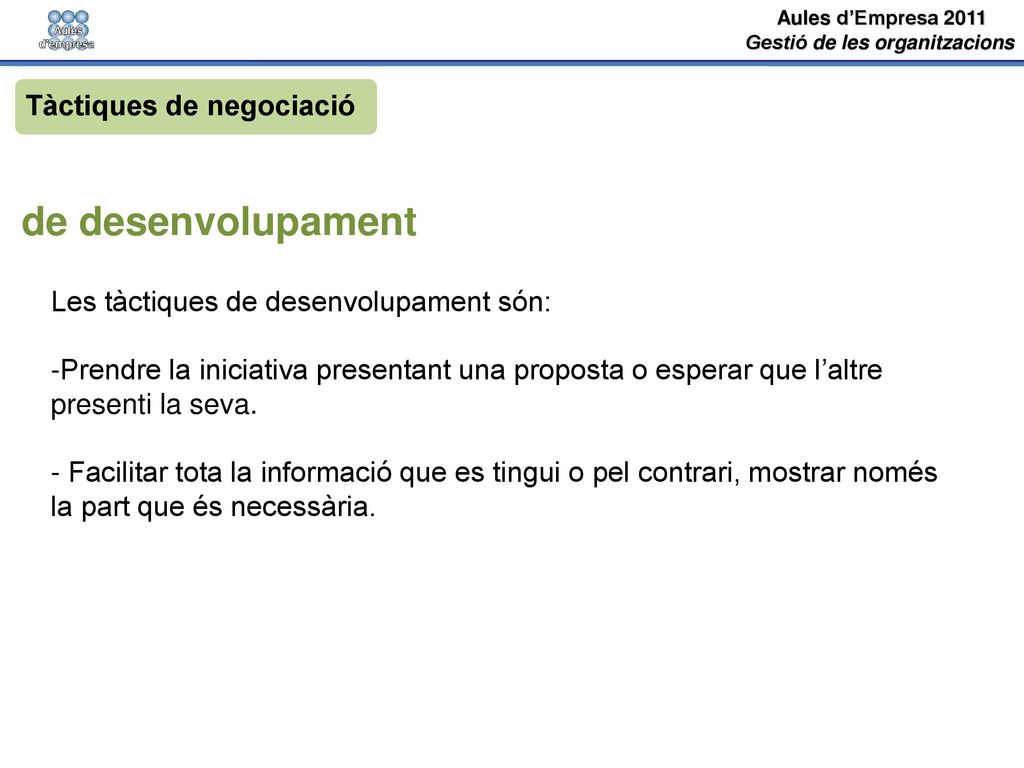 Aules d'empresa

Aules d'Empresa 2011
Gestió de les organitzacions

Tàctiques de negociació

de desenvolupament

Les tàctiques de desenvolupament són:

-Prendre la iniciativa presentant una proposta o esperar que l'altre presenti la seva.

- Facilitar tota la informació que es tingui o pel contrari, mostrar només la part que és necessària.